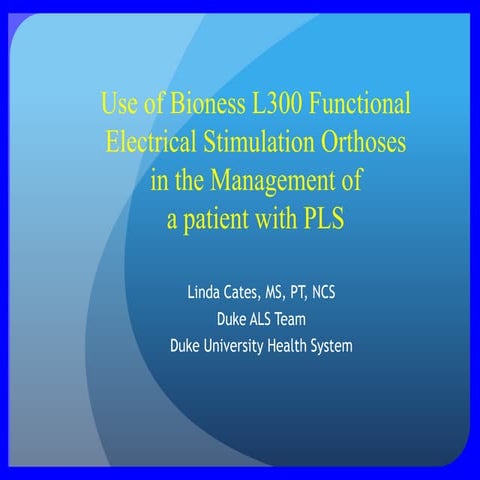 Use of Bioness L300 Functional Electrical Stimulation Orthoses in the Management of a patient with PLS

Linda Cates, MS, PT, NCS
Duke ALS Team
Duke University Health System